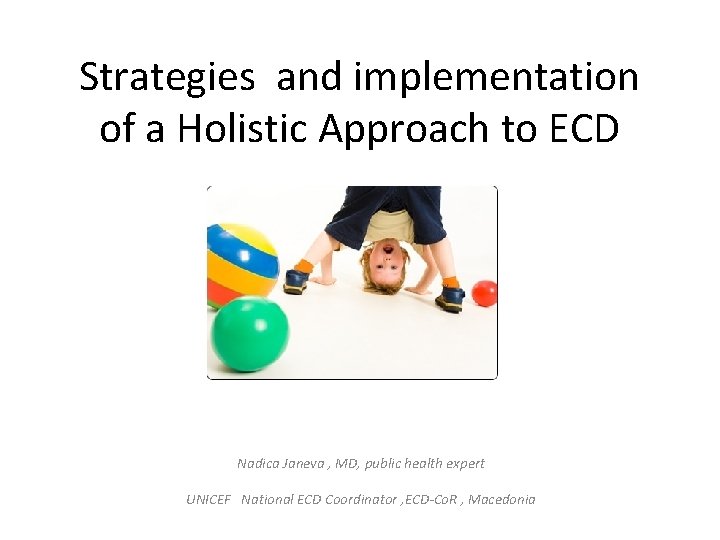 Strategies and implementation of a Holistic Approach to ECD

Nadica Janeva , MD, public health expert

UNICEF National ECD Coordinator ,ECD-CoR , Macedonia